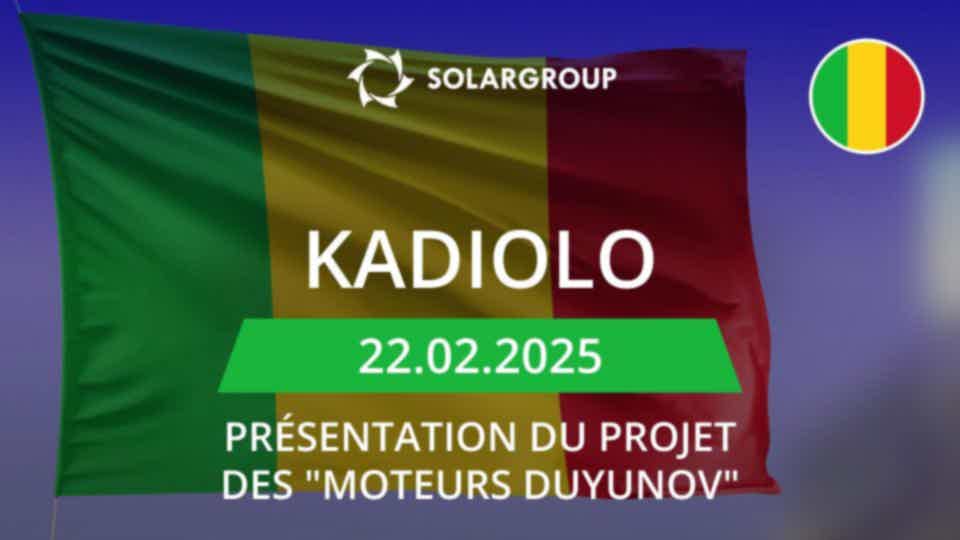 SOLARGROUP

KADIOLO

22.02.2025

PRÉSENTATION DU PROJET DES "MOTEURS DUYUNOV"